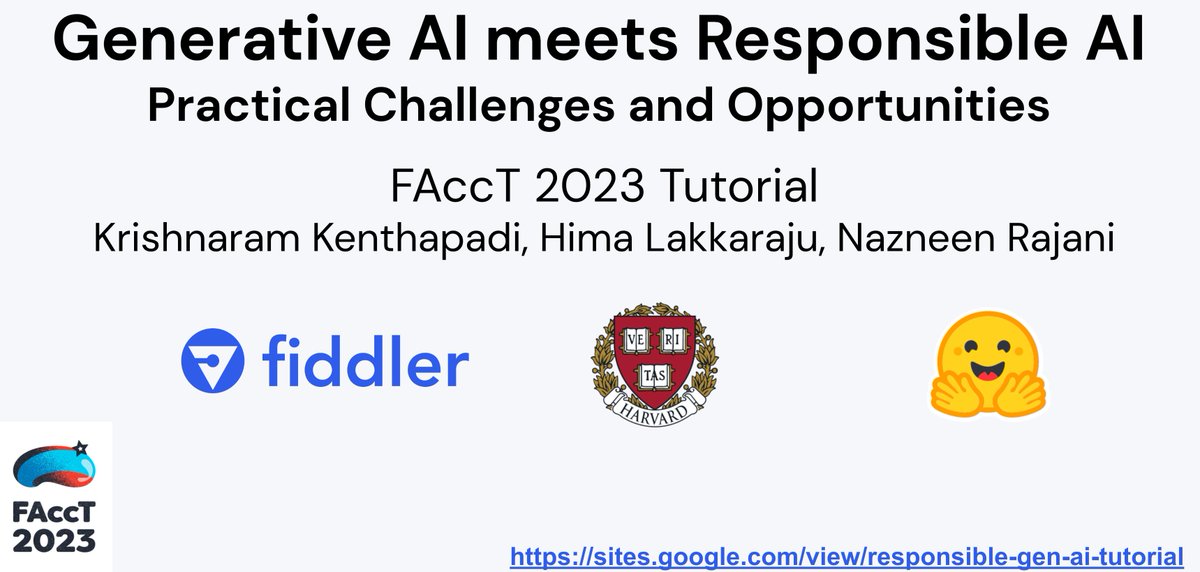 Generative AI meets Responsible AI
Practical Challenges and Opportunities

FAccT 2023 Tutorial
Krishnaram Kenthapadi, Hima Lakkaraju, Nazneen Rajani

fiddler

VE RI TAS
HARVARD

FAccT
2023

https://sites.google.com/view/responsible-gen-ai-tutorial